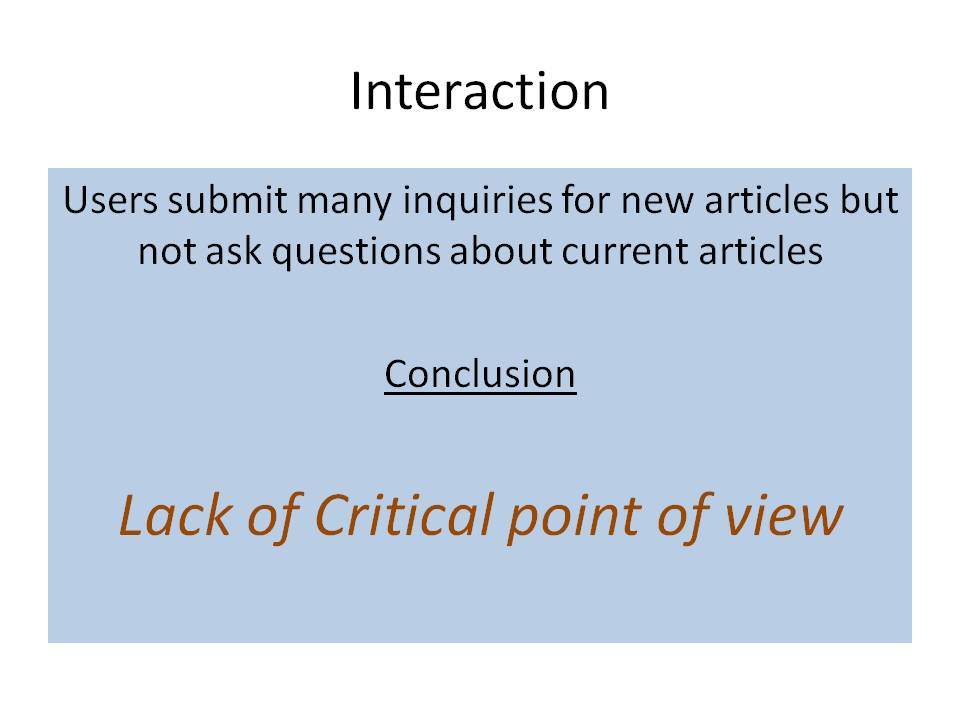 Interaction

Users submit many inquiries for new articles but not ask questions about current articles

Conclusion

Lack of Critical point of view